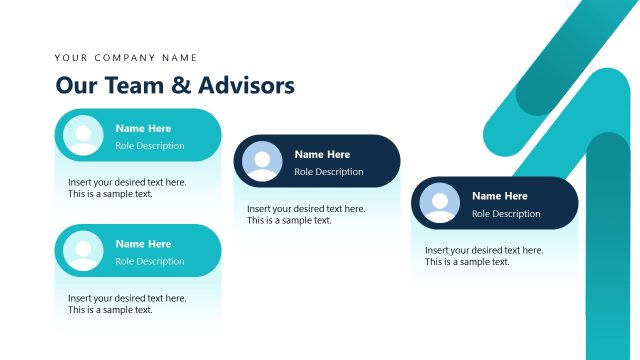 YOUR COMPANY NAME

Our Team & Advisors

Name Here
Role Description

Insert your desired text here. This is a sample text.

Name Here
Role Description

Insert your desired text here. This is a sample text.

Name Here
Role Description

Insert your desired text here. This is a sample text.

Name Here
Role Description

Insert your desired text here. This is a sample text.